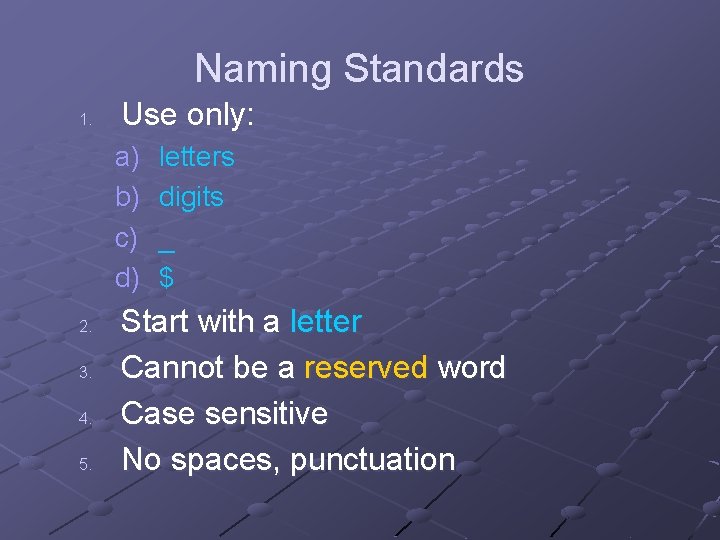 Naming Standards

1. Use only:

a) letters
b) digits
c) _
d) $

2. Start with a letter
3. Cannot be a reserved word
4. Case sensitive
5. No spaces, punctuation